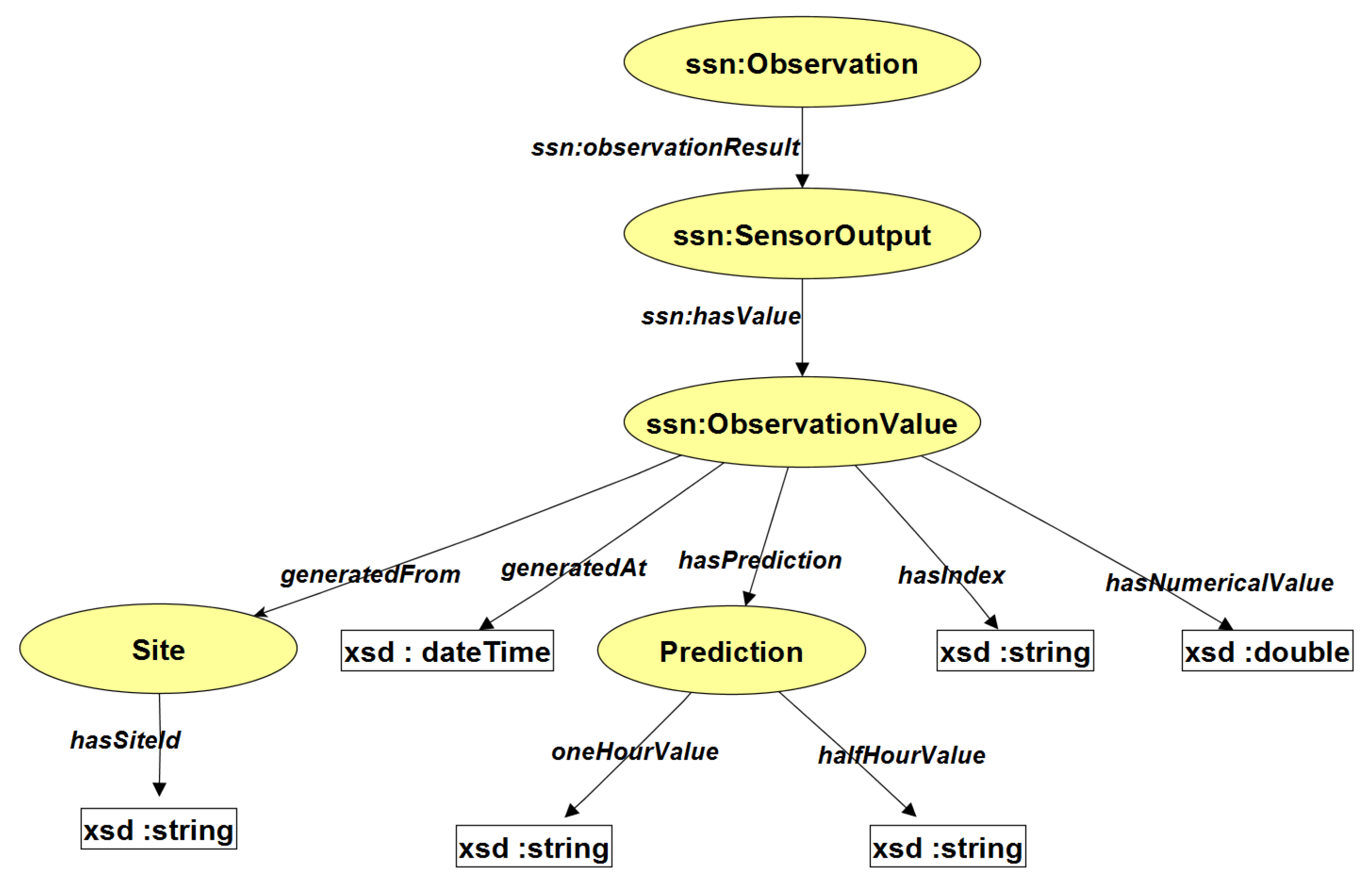 ssn:Observation

ssn:observationResult

ssn:SensorOutput

ssn:hasValue

ssn:ObservationValue

generatedFrom

generatedAt

hasPrediction

hasIndex

hasNumericalValue

Site

xsd : dateTime

Prediction

xsd :string

xsd :double

hasSiteId

oneHourValue

halfHourValue

xsd :string

xsd :string

xsd :string